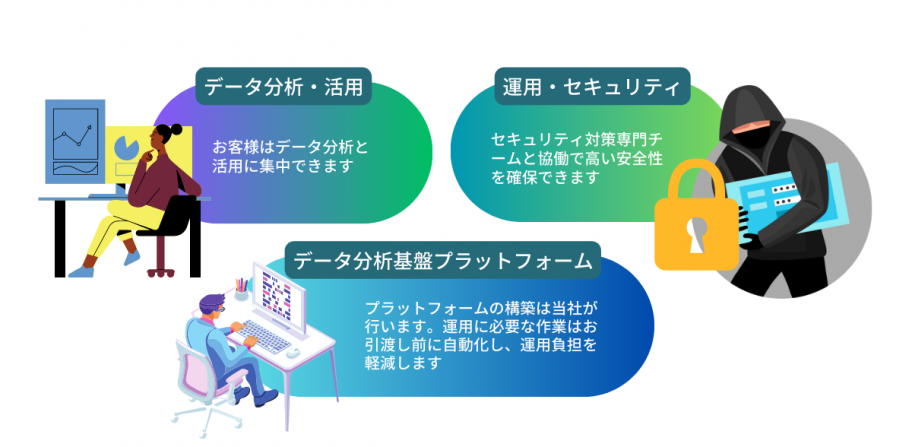 データ分析・活用

お客様はデータ分析と活用に集中できます

運用・セキュリティ

セキュリティ対策専門チームと協働で高い安全性を確保できます

データ分析基盤プラットフォーム

プラットフォームの構築は当社が行います。運用に必要な作業はお引渡し前に自動化し、運用負担を軽減します